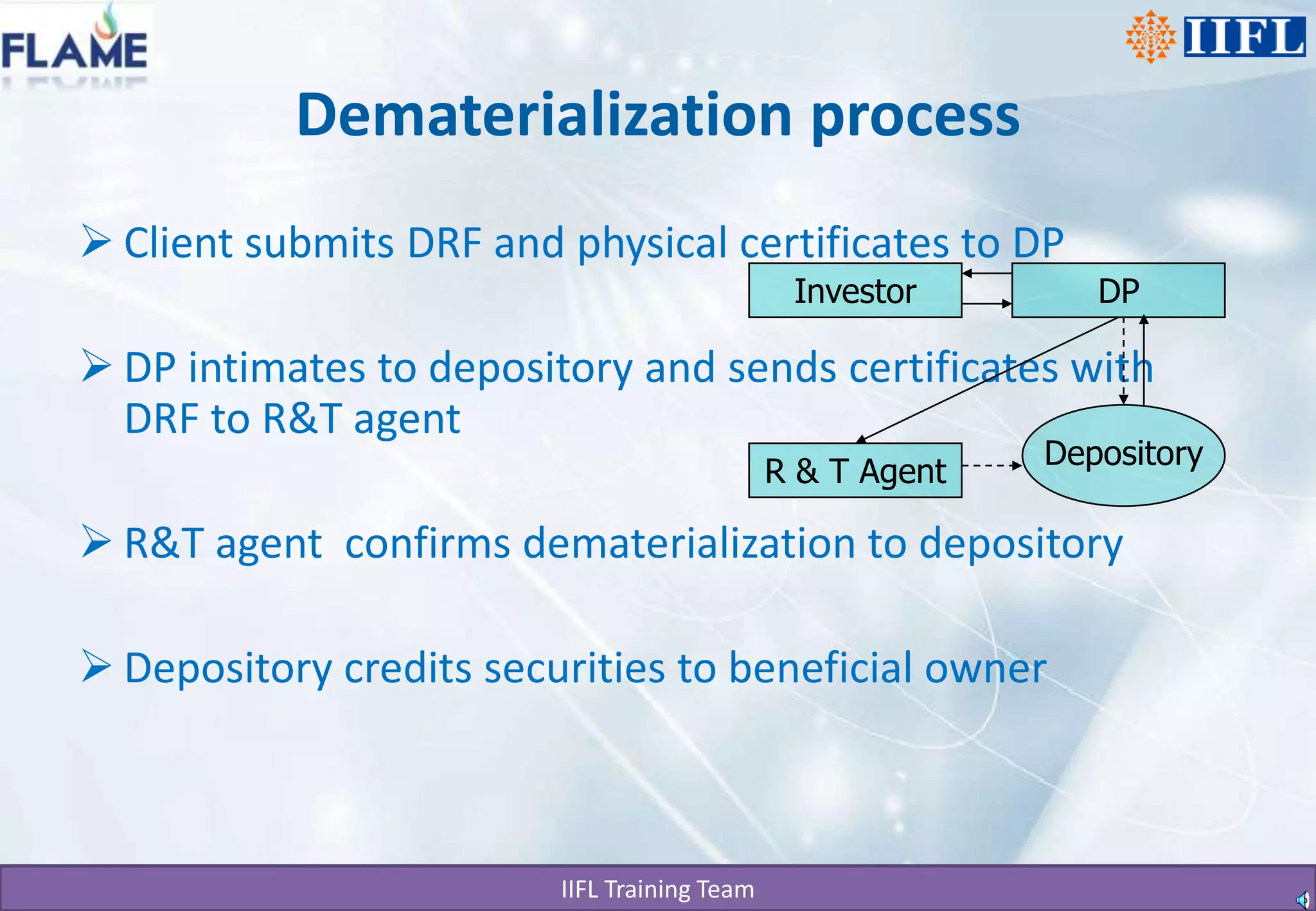 FLAME

IIFL

Dematerialization process

➢ Client submits DRF and physical certificates to DP

Investor

DP

➢ DP intimates to depository and sends certificates with DRF to R&T agent

R & T Agent

Depository

➢ R&T agent confirms dematerialization to depository

➢ Depository credits securities to beneficial owner

IIFL Training Team